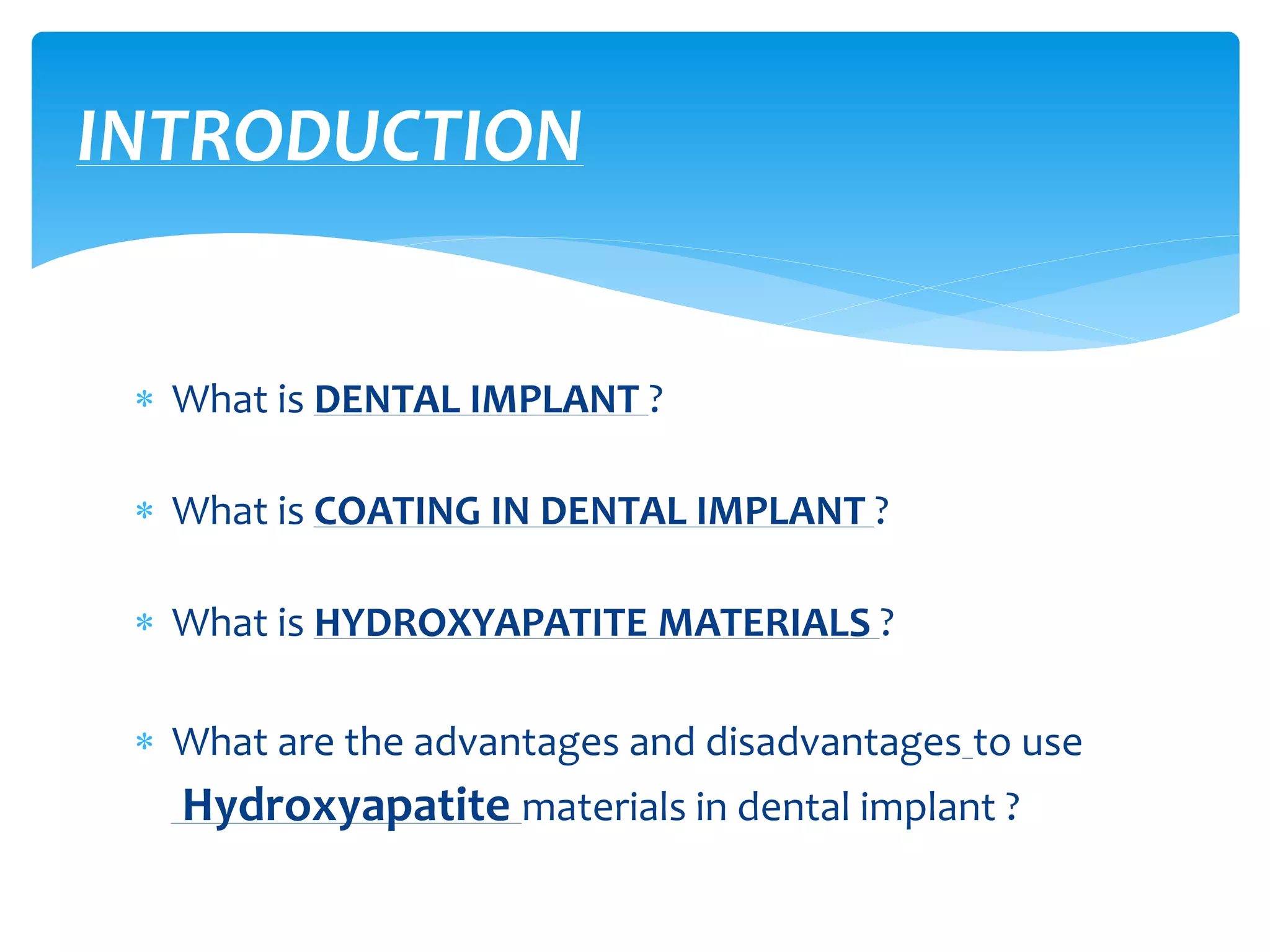 INTRODUCTION

* What is DENTAL IMPLANT ?

* What is COATING IN DENTAL IMPLANT ?

* What is HYDROXYAPATITE MATERIALS ?

* What are the advantages and disadvantages to use Hydroxyapatite materials in dental implant ?